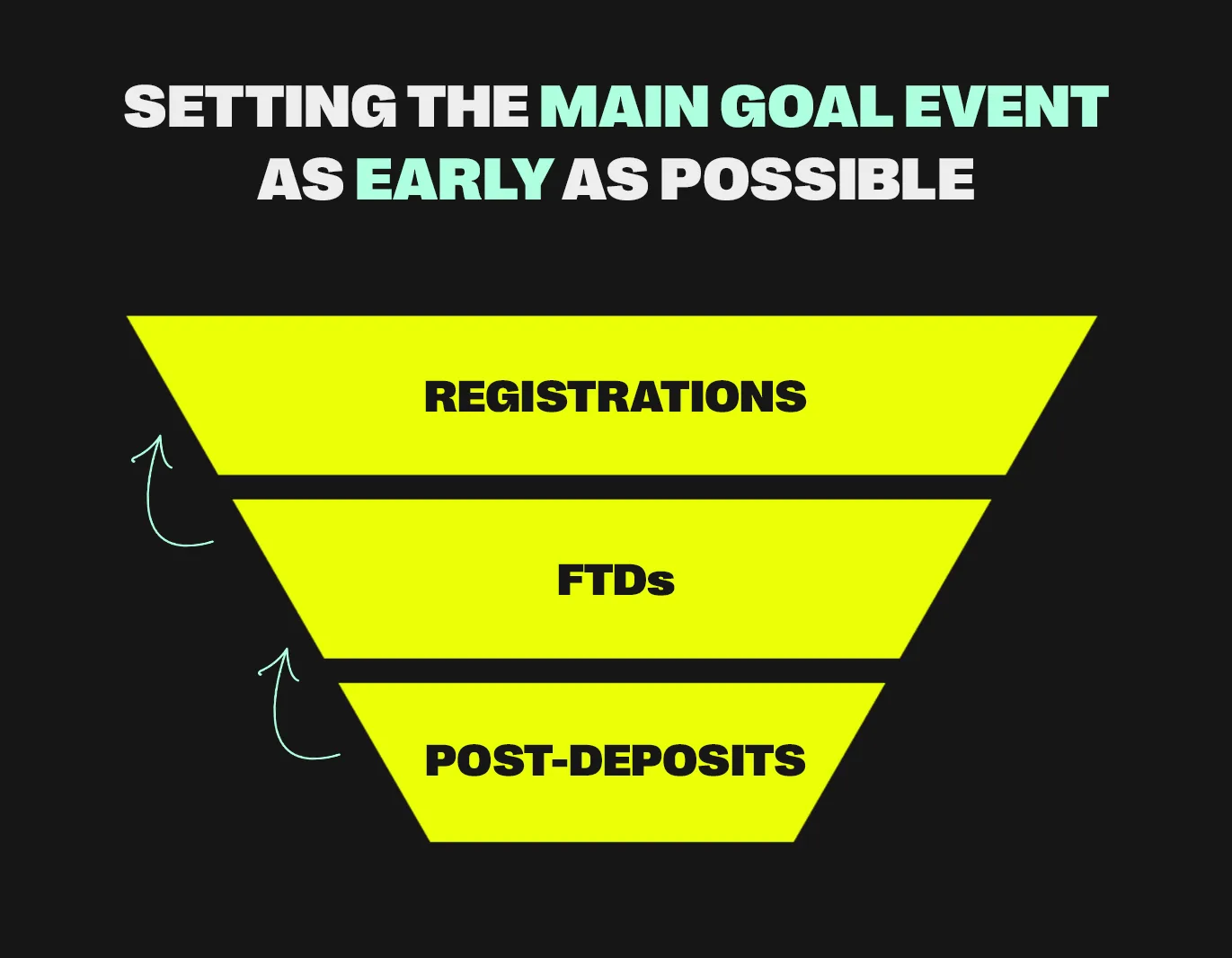 SETTING THE MAIN GOAL EVENT AS EARLY AS POSSIBLE

REGISTRATIONS

FTDs

POST-DEPOSITS